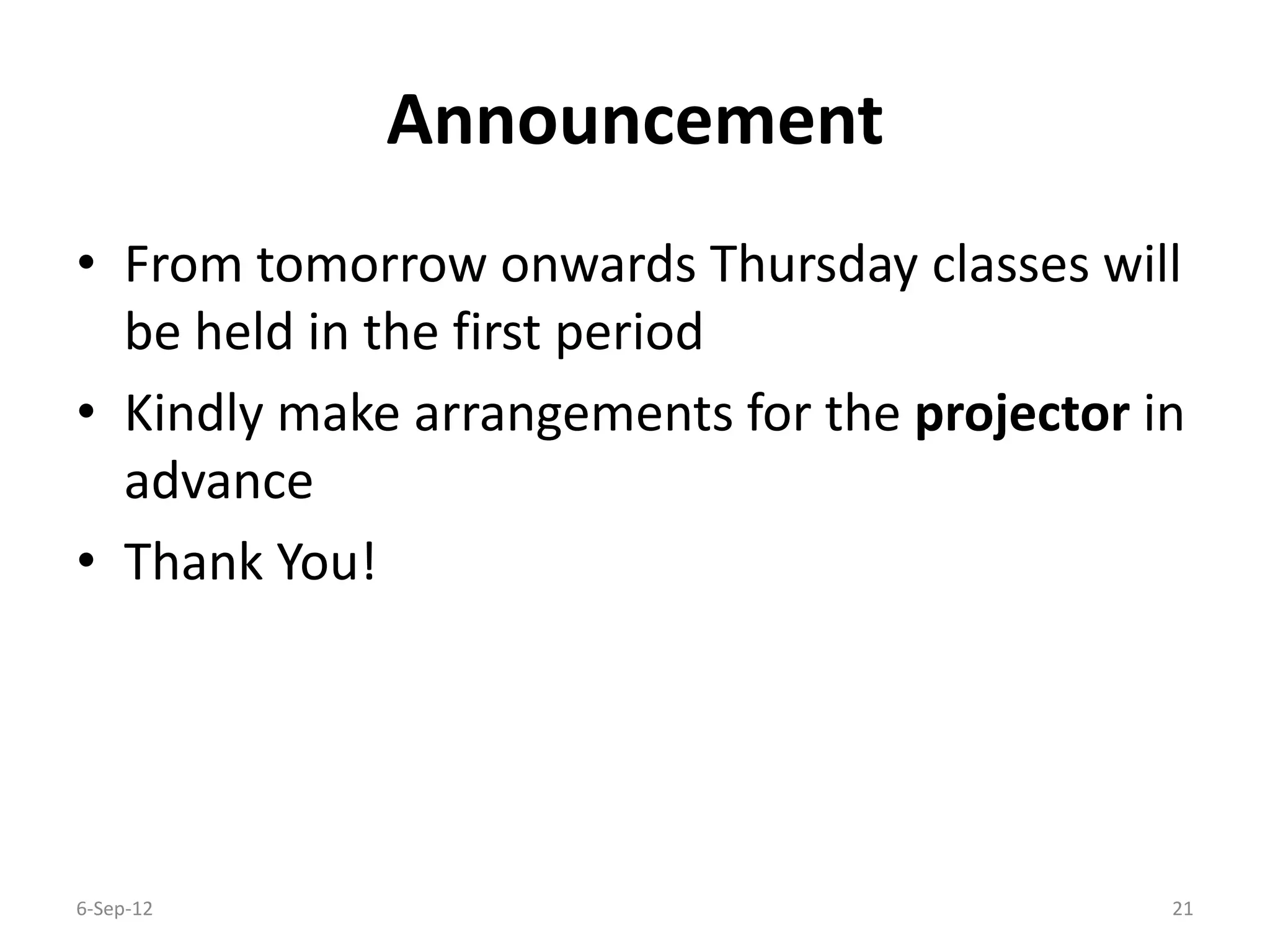 Announcement

• From tomorrow onwards Thursday classes will be held in the first period
• Kindly make arrangements for the projector in advance
• Thank You!

6-Sep-12

21